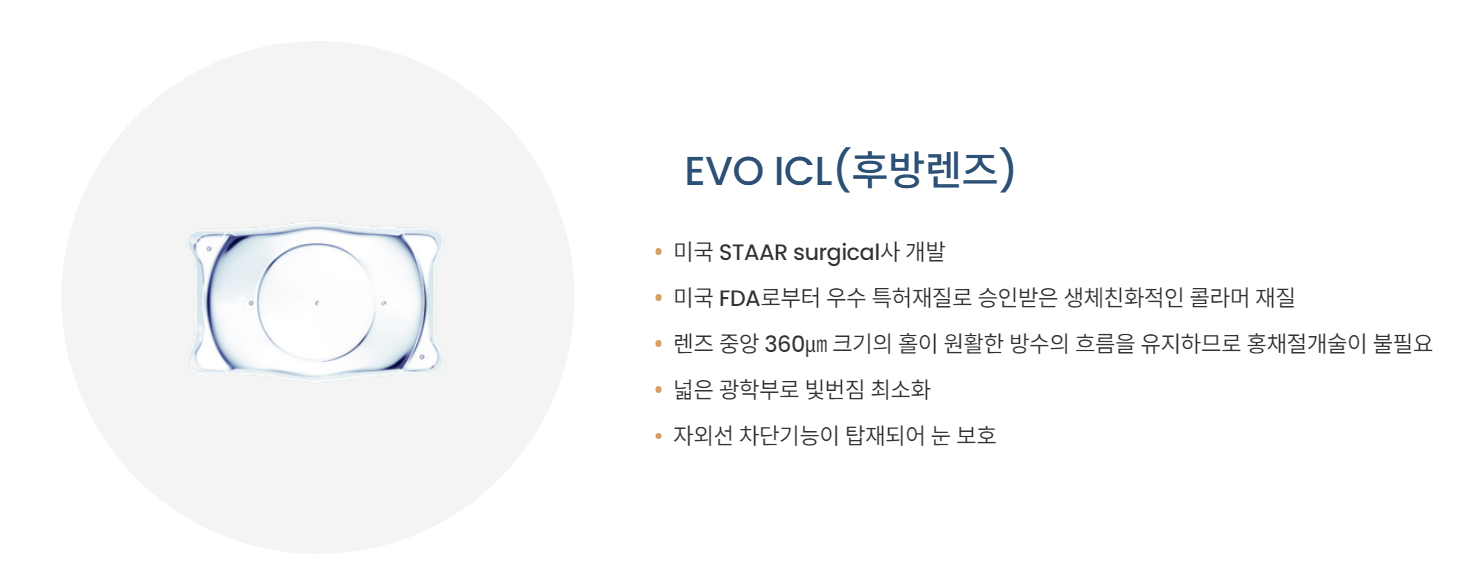 EVO ICL(후방렌즈)

• 미국 STAAR surgical사 개발

• 미국 FDA로부터 우수 특허재질로 승인받은 생체친화적인 콜라머 재질

• 렌즈 중앙 360㎛ 크기의 홀이 원활한 방수의 흐름을 유지하므로 홍채절개술이 불필요

• 넓은 광학부로 빛번짐 최소화

• 자외선 차단기능이 탑재되어 눈 보호